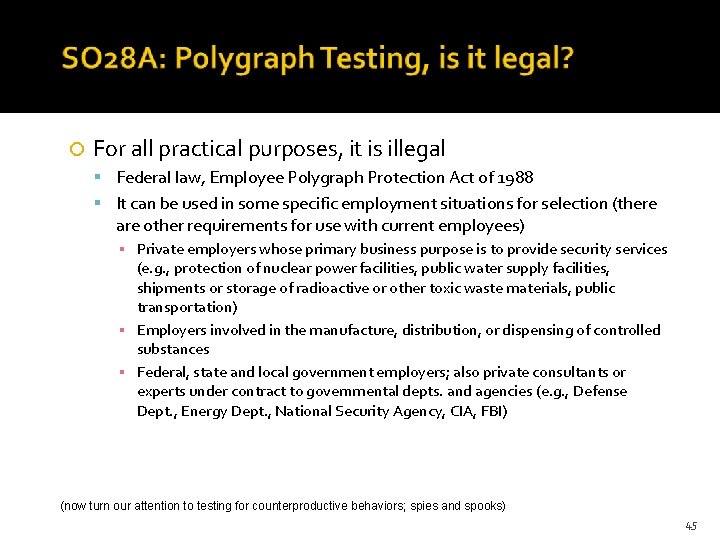 SO28A: Polygraph Testing, is it legal?

For all practical purposes, it is illegal

Federal law, Employee Polygraph Protection Act of 1988

It can be used in some specific employment situations for selection (there are other requirements for use with current employees)

Private employers whose primary business purpose is to provide security services (e.g., protection of nuclear power facilities, public water supply facilities, shipments or storage of radioactive or other toxic waste materials, public transportation)

Employers involved in the manufacture, distribution, or dispensing of controlled substances

Federal, state and local government employers; also private consultants or experts under contract to governmental depts. and agencies (e.g., Defense Dept., Energy Dept., National Security Agency, CIA, FBI)

(now turn our attention to testing for counterproductive behaviors; spies and spooks)

45